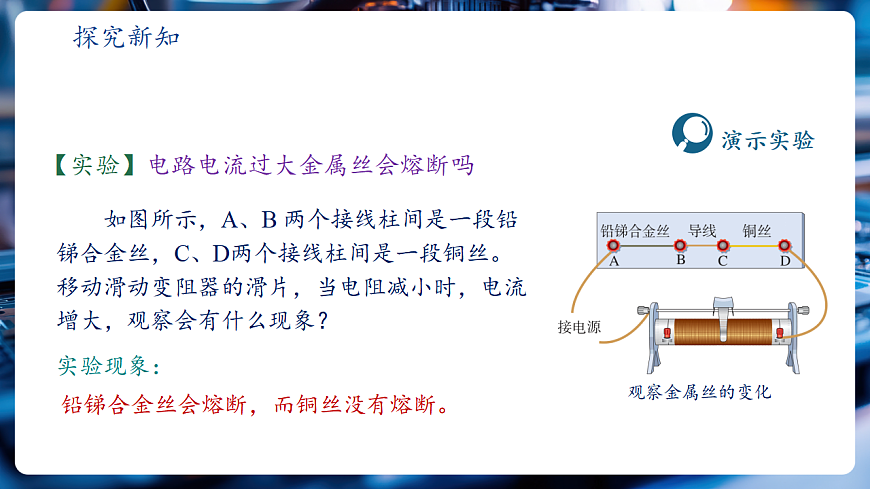 探究新知

演示实验

【实验】电路电流过大金属丝会熔断吗

如图所示，A、B 两个接线柱间是一段铅锑合金丝，C、D两个接线柱间是一段铜丝。移动滑动变阻器的滑片，当电阻减小时，电流增大，观察会有什么现象？

实验现象：

铅锑合金丝会熔断，而铜丝没有熔断。

铅锑合金丝 导线 铜丝

A B C D

接电源

观察金属丝的变化